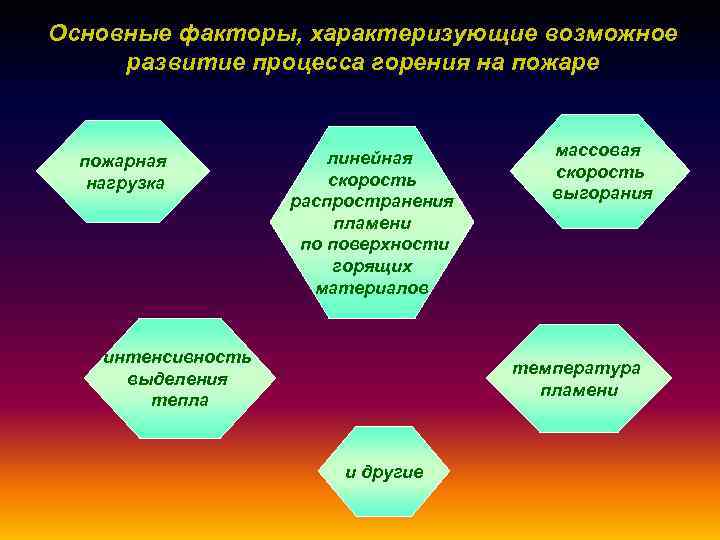 Основные факторы, характеризующие возможное развитие процесса горения на пожаре

пожарная нагрузка

линейная скорость распространения пламени по поверхности горящих материалов

массовая скорость выгорания

интенсивность выделения тепла

температура пламени

и другие